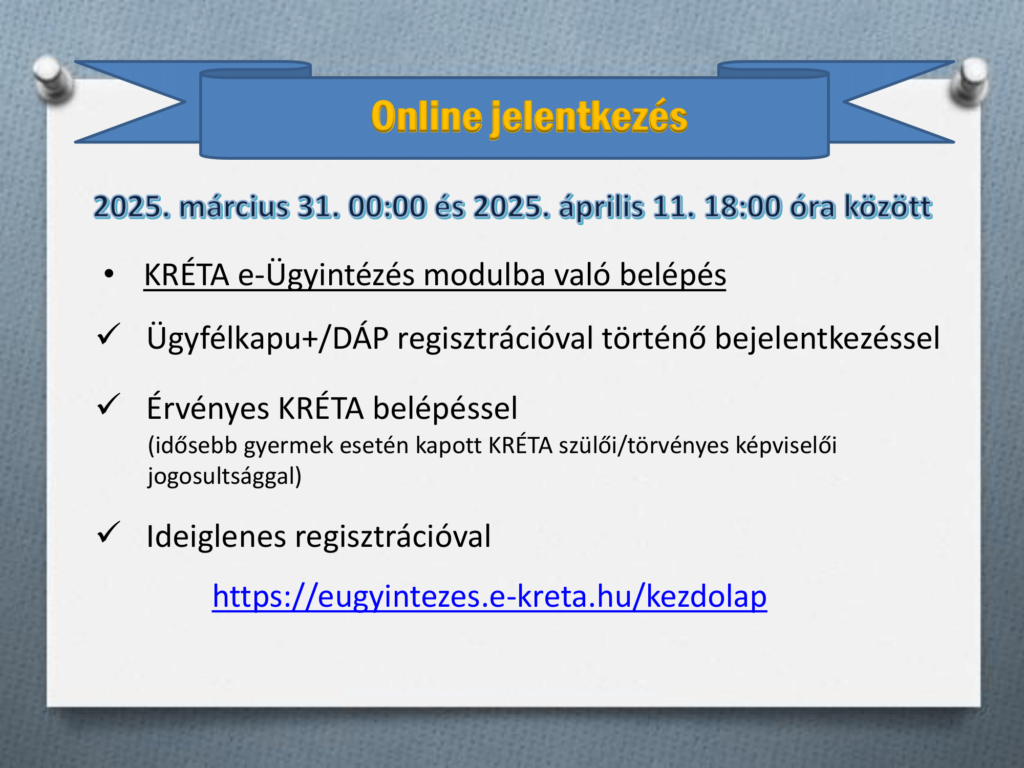 Online jelentkezés

2025. március 31. 00:00 és 2025. április 11. 18:00 óra között

• KRÉTA e-Ügyintézés modulba való belépés

✓ Ügyfélkapu+/DÁP regisztrációval történő bejelentkezéssel

✓ Érvényes KRÉTA belépéssel
(idősebb gyermek esetén kapott KRÉTA szülői/törvényes képviselői jogosultsággal)

✓ Ideiglenes regisztrációval

https://eugyintezes.e-kreta.hu/kezdolap